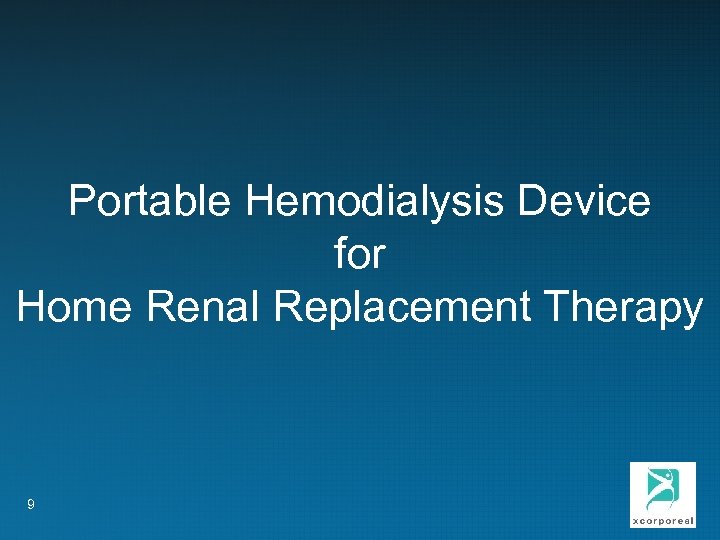 Portable Hemodialysis Device
for
Home Renal Replacement Therapy

9

xcorporeal